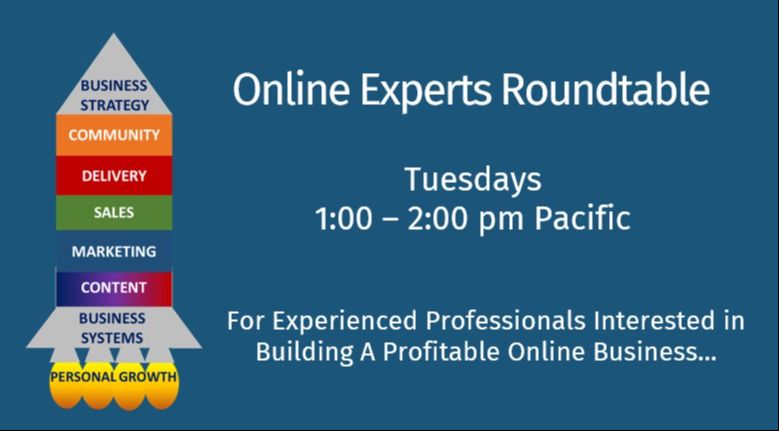 BUSINESS STRATEGY
COMMUNITY
DELIVERY
SALES
MARKETING
CONTENT
BUSINESS SYSTEMS
PERSONAL GROWTH

Online Experts Roundtable

Tuesdays
1:00 – 2:00 pm Pacific

For Experienced Professionals Interested in Building A Profitable Online Business...